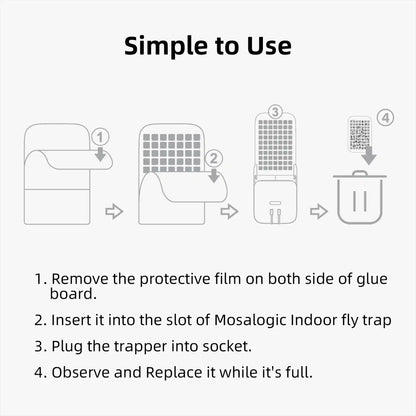 Simple to Use

1

2

3

4

1. Remove the protective film on both side of glue board.

2. Insert it into the slot of Mosalogic Indoor fly trap

3. Plug the trapper into socket.

4. Observe and Replace it while it's full.